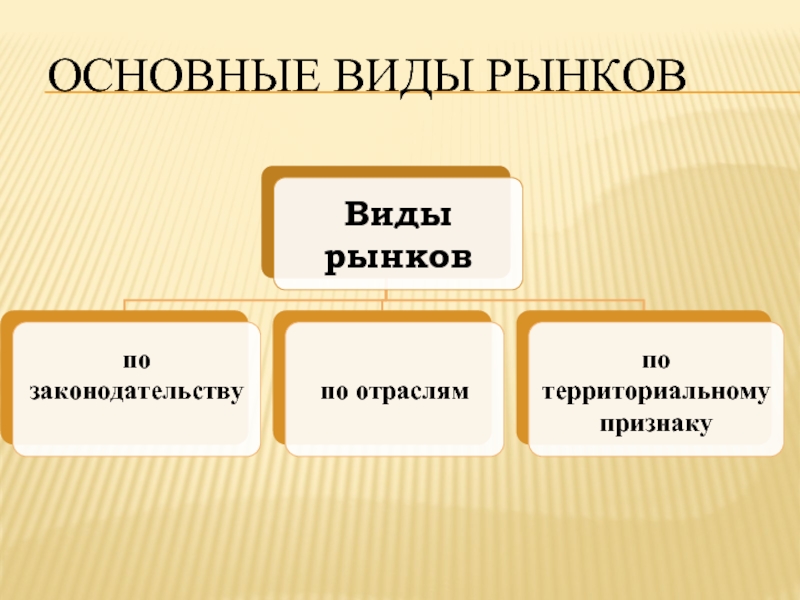 ОСНОВНЫЕ ВИДЫ РЫНКОВ

Виды рынков

по законодательству

по отраслям

по территориальному признаку